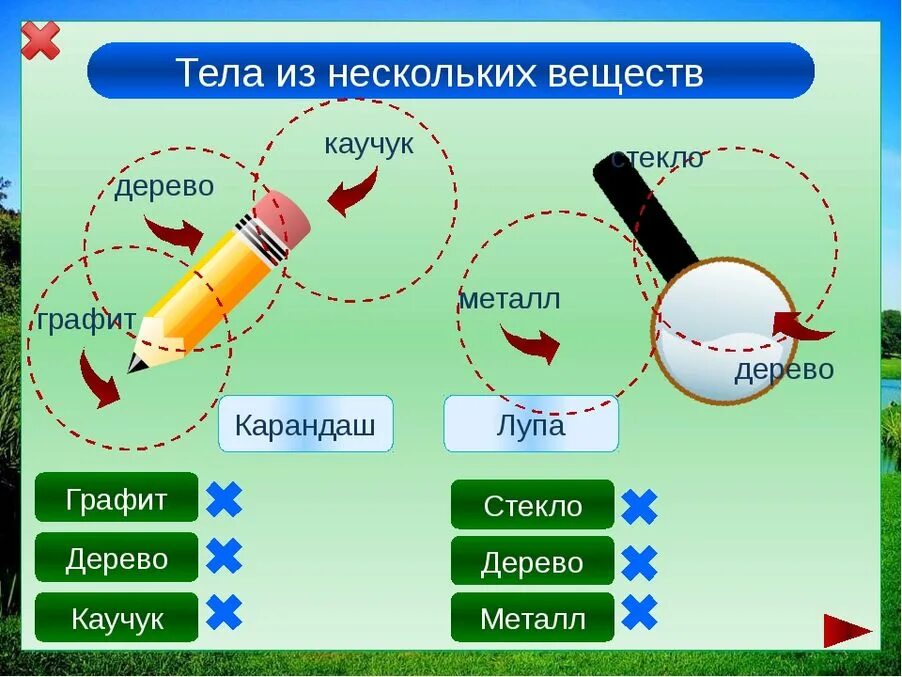 Тела из нескольких веществ

каучук

дерево

графит

стекло

металл

дерево

Карандаш

Лупа

Графит

Дерево

Каучук

Стекло

Дерево

Металл